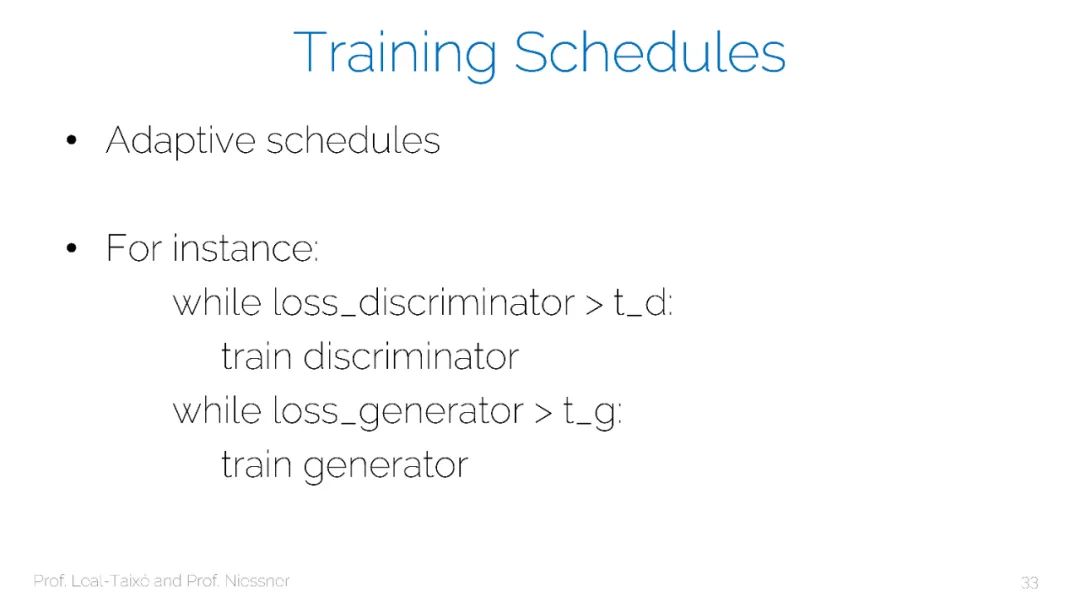 Training Schedules

• Adaptive schedules

• For instance:
while loss_discriminator > t_d:
train discriminator
while loss_generator > t_g:
train generator

Prof. Leal-Taixé and Prof. Niessner

33